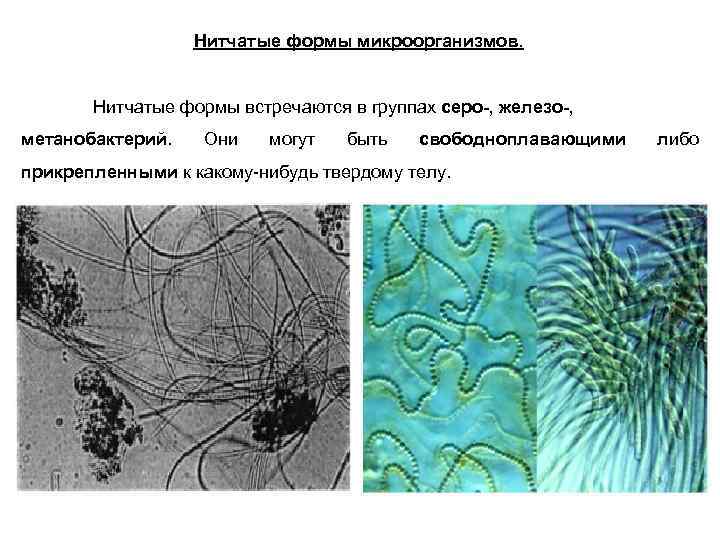 Нитчатые формы микроорганизмов.

Нитчатые формы встречаются в группах серо-, железо-, метанобактерий. Они могут быть свободноплавающими либо прикрепленными к какому-нибудь твердому телу.